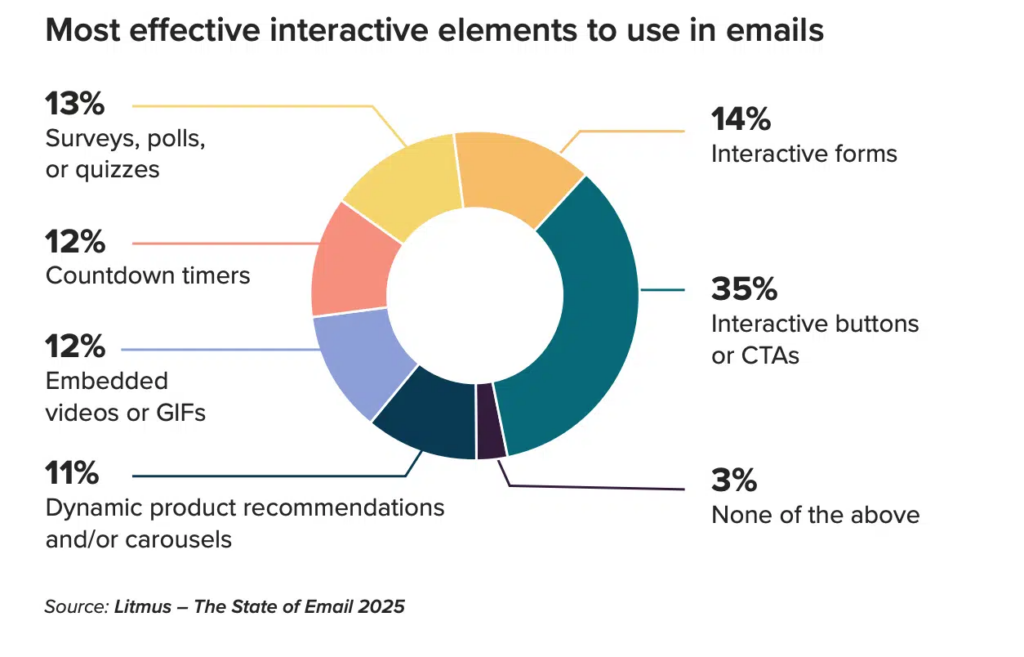 Most effective interactive elements to use in emails

13%
Surveys, polls, or quizzes

12%
Countdown timers

12%
Embedded videos or GIFs

11%
Dynamic product recommendations and/or carousels

14%
Interactive forms

35%
Interactive buttons or CTAs

3%
None of the above

Source: Litmus – The State of Email 2025